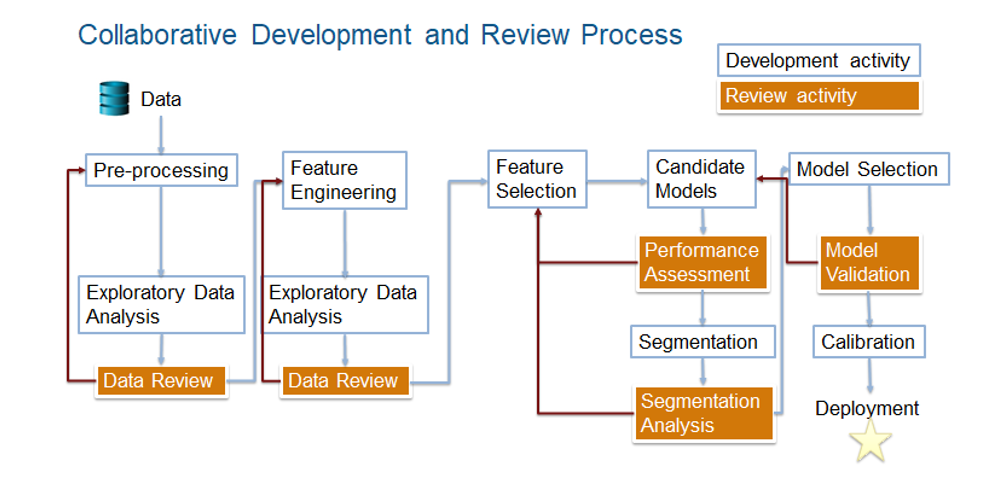 Collaborative Development and Review Process

Development activity

Review activity

Data

Pre-processing

Exploratory Data Analysis

Data Review

Feature Engineering

Exploratory Data Analysis

Data Review

Feature Selection

Candidate Models

Performance Assessment

Segmentation

Segmentation Analysis

Model Selection

Model Validation

Calibration

Deployment